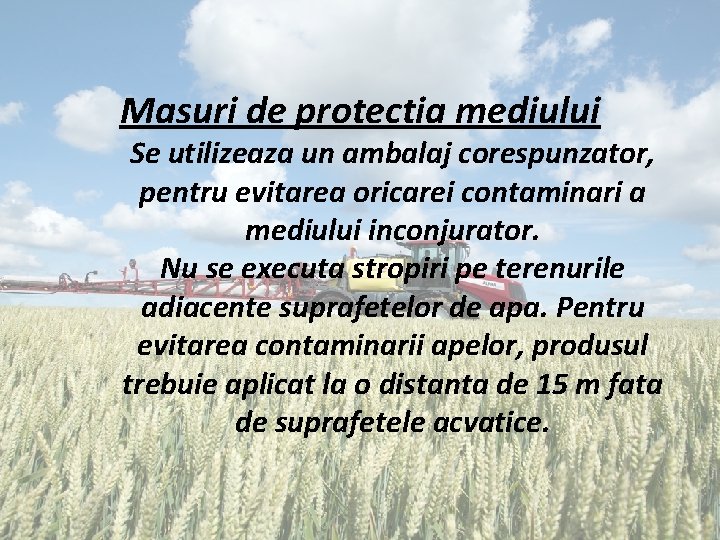 Masuri de protectia mediului

Se utilizeaza un ambalaj corespunzator, pentru evitarea oricarei contaminari a mediului inconjurator.

Nu se executa stropiri pe terenurile adiacente suprafetelor de apa. Pentru evitarea contaminarii apelor, produsul trebuie aplicat la o distanta de 15 m fata de suprafetele acvatice.